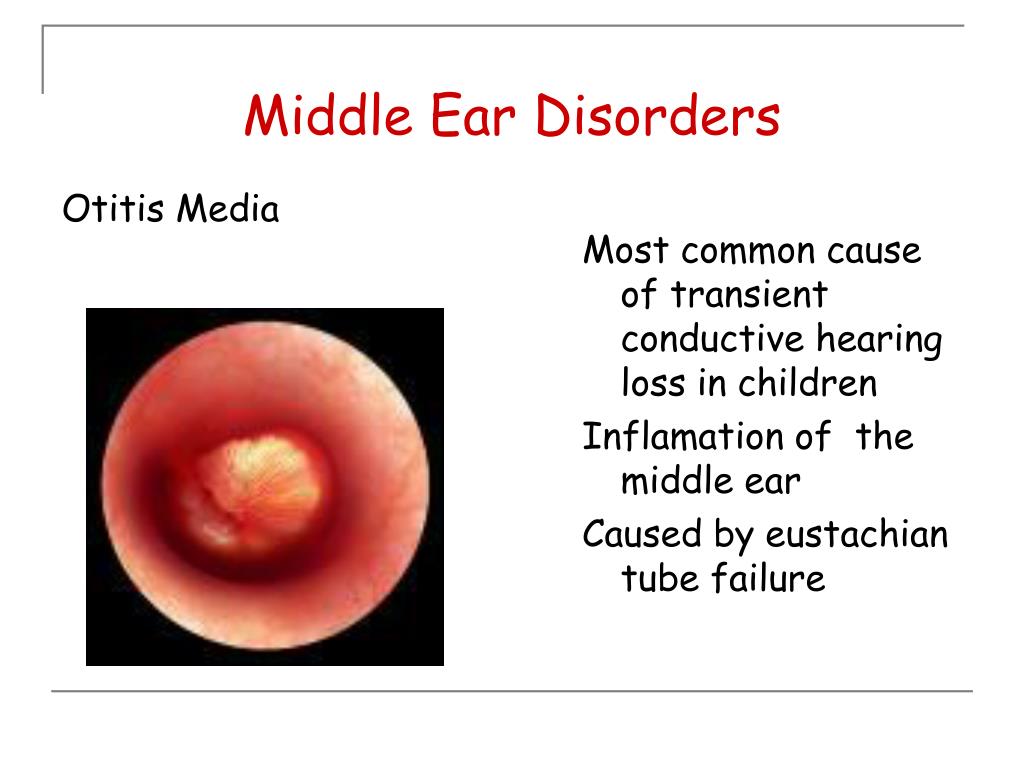 Middle Ear Disorders

Otitis Media

Most common cause of transient conductive hearing loss in children

Inflamation of  the middle ear

Caused by eustachian tube failure